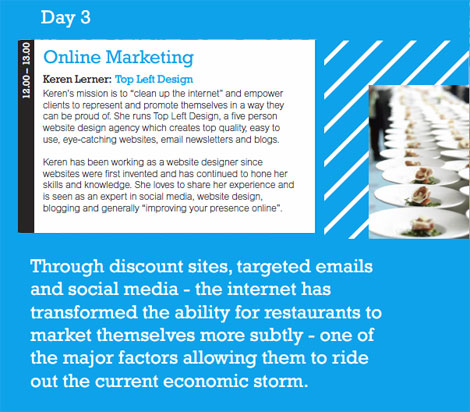 Day 3

12.00 – 13.00

Online Marketing

Keren Lerner: Top Left Design

Keren's mission is to "clean up the internet" and empower clients to represent and promote themselves in a way they can be proud of. She runs Top Left Design, a five person website design agency which creates top quality, easy to use, eye-catching websites, email newsletters and blogs.

Keren has been working as a website designer since websites were first invented and has continued to hone her skills and knowledge. She loves to share her experience and is seen as an expert in social media, website design, blogging and generally "improving your presence online".

Through discount sites, targeted emails and social media - the internet has transformed the ability for restaurants to market themselves more subtly - one of the major factors allowing them to ride out the current economic storm.